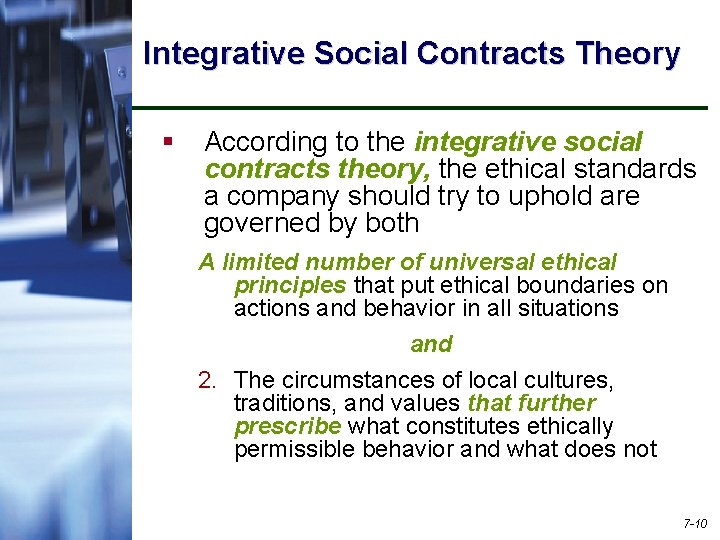 Integrative Social Contracts Theory

▪ According to the integrative social contracts theory, the ethical standards a company should try to uphold are governed by both

A limited number of universal ethical principles that put ethical boundaries on actions and behavior in all situations

and

2. The circumstances of local cultures, traditions, and values that further prescribe what constitutes ethically permissible behavior and what does not

7-10